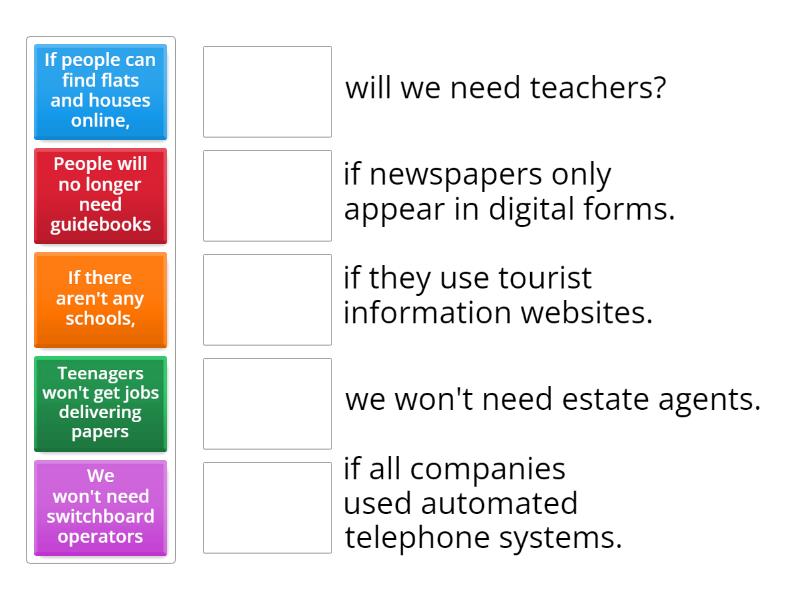 If people can find flats and houses online,

People will no longer need guidebooks

If there aren't any schools,

Teenagers won't get jobs delivering papers

We won't need switchboard operators

will we need teachers?

if newspapers only appear in digital forms.

if they use tourist information websites.

we won't need estate agents.

if all companies used automated telephone systems.